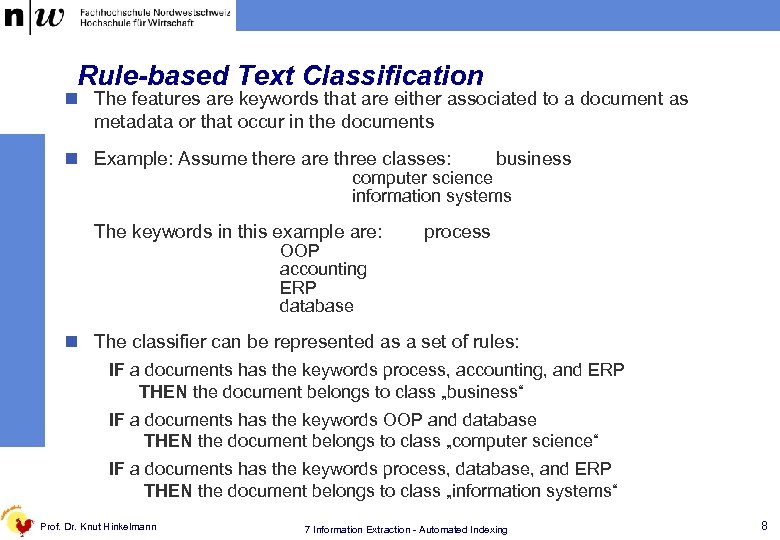 n|w Fachhochschule Nordwestschweiz
Hochschule für Wirtschaft

Rule-based Text Classification

The features are keywords that are either associated to a document as metadata or that occur in the documents

Example: Assume there are three classes: business
computer science
information systems

The keywords in this example are: process
OOP
accounting
ERP
database

The classifier can be represented as a set of rules:

IF a documents has the keywords process, accounting, and ERP
THEN the document belongs to class „business“

IF a documents has the keywords OOP and database
THEN the document belongs to class „computer science“

IF a documents has the keywords process, database, and ERP
THEN the document belongs to class „information systems“

Prof. Dr. Knut Hinkelmann 7 Information Extraction - Automated Indexing 8